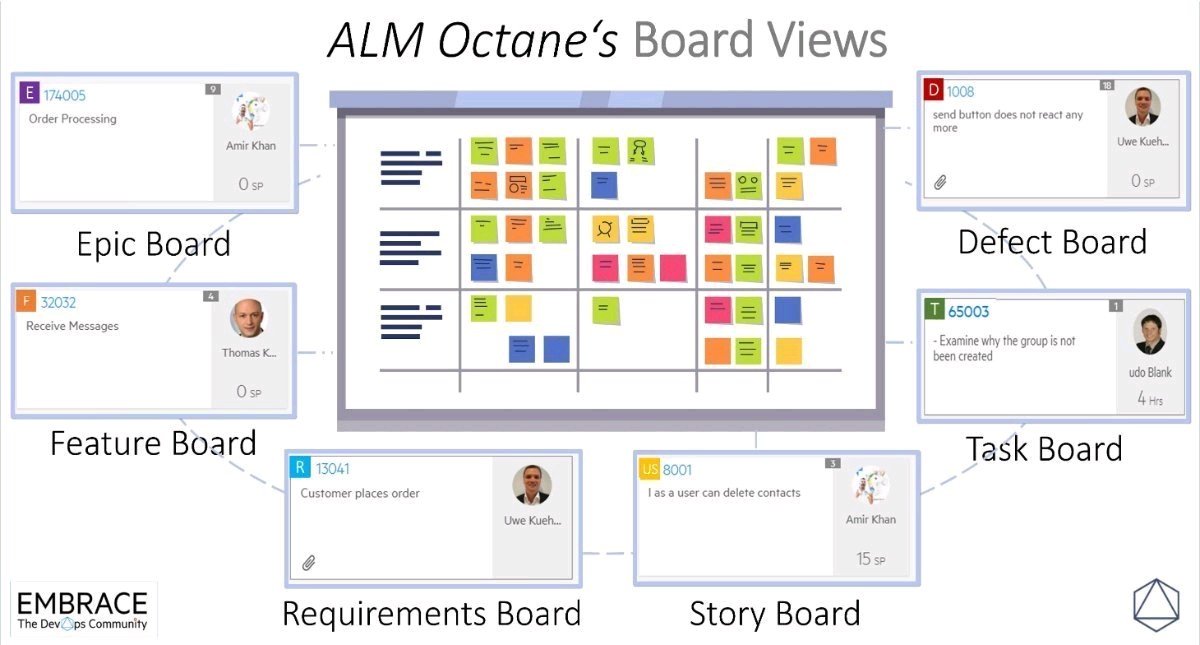 ALM Octane's Board Views

E 174005
9
Order Processing
Amir Khan
0 SP

Epic Board

F 32032
4
Receive Messages
Thomas K...
0 SP

Feature Board

R 13041
Customer places order
Uwe Kueh...

Requirements Board

US 8001
3
I as a user can delete contacts
Amir Khan
15 SP

Story Board

D 1008
18
send button does not react any more
Uwe Kueh...
0 SP

Defect Board

T 65003
1
- Examine why the group is not been created
udo Blank
4 Hrs

Task Board

EMBRACE
The DevOps Community